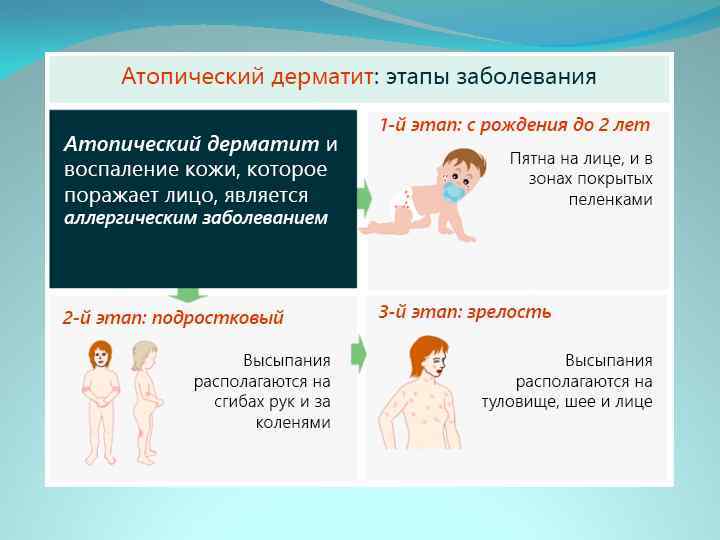 Атопический дерматит: этапы заболевания

Атопический дерматит и воспаление кожи, которое поражает лицо, является аллергическим заболеванием

1-й этап: с рождения до 2 лет

Пятна на лице, и в зонах покрытых пеленками

2-й этап: подростковый

Высыпания располагаются на сгибах рук и за коленями

3-й этап: зрелость

Высыпания располагаются на туловище, шее и лице